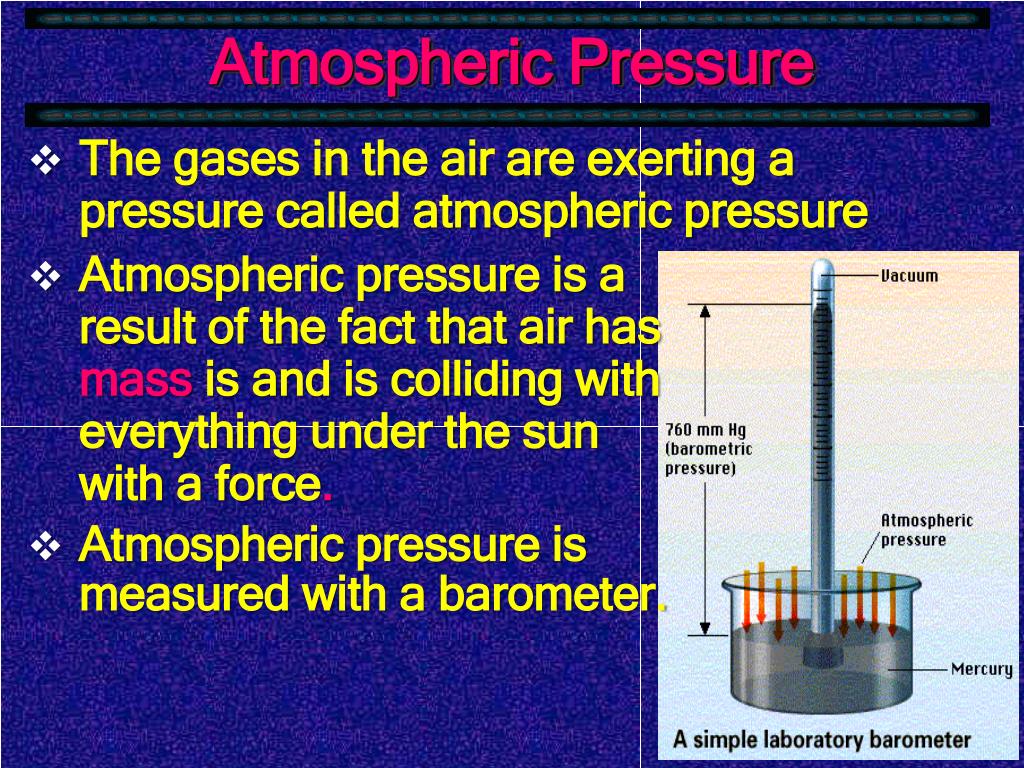 Atmospheric Pressure

❖ The gases in the air are exerting a pressure called atmospheric pressure

❖ Atmospheric pressure is a result of the fact that air has mass is and is colliding with everything under the sun with a force.

❖ Atmospheric pressure is measured with a barometer.

Vacuum

760 mm Hg (barometric pressure)

Atmospheric pressure

Mercury

A simple laboratory barometer